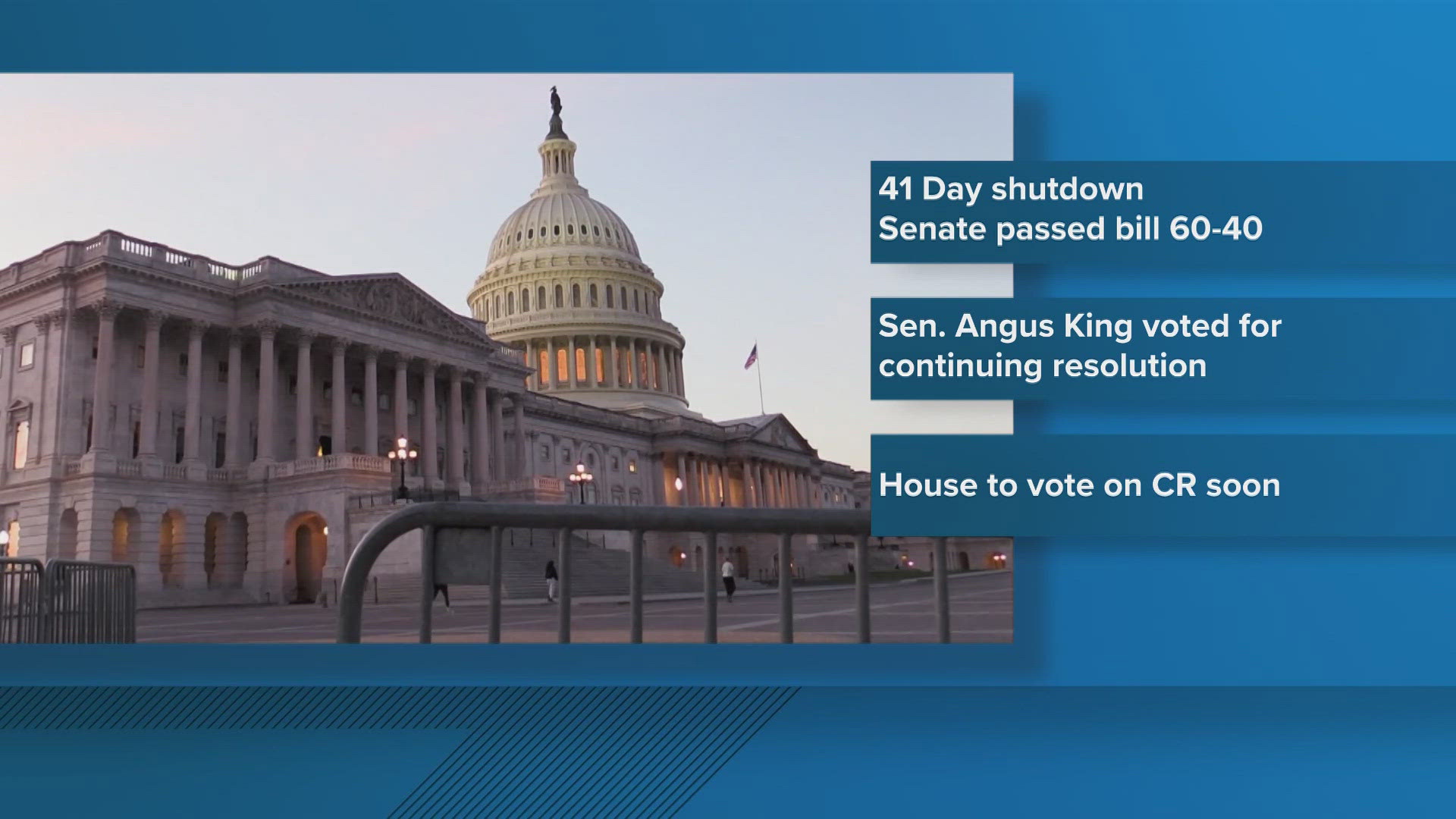 41 Day shutdown
Senate passed bill 60-40

Sen. Angus King voted for continuing resolution

House to vote on CR soon